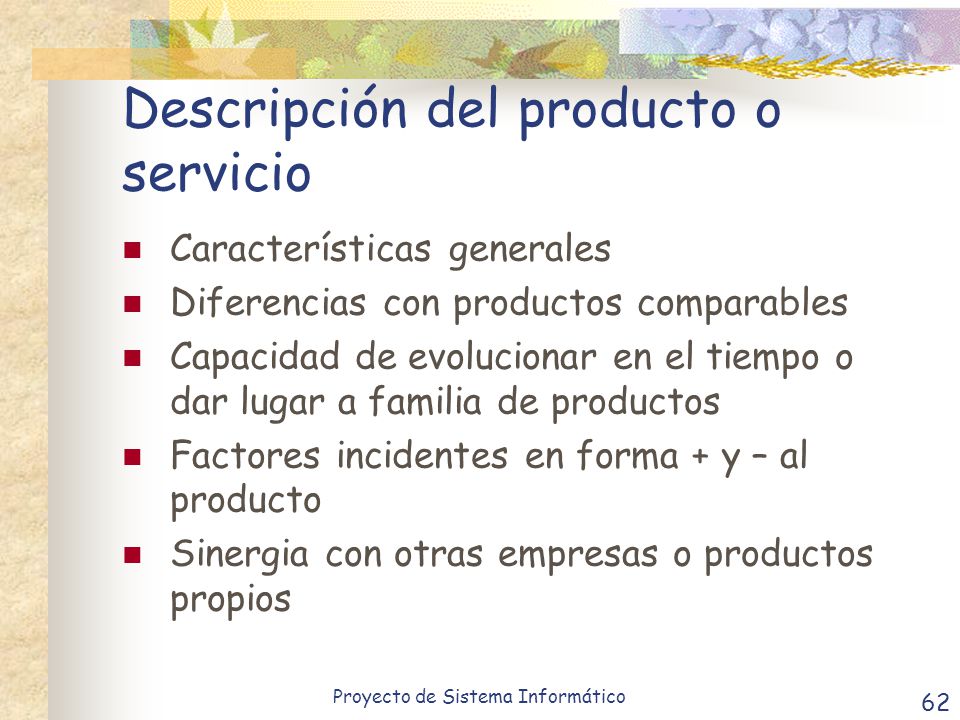 Descripción del producto o servicio

- Características generales
- Diferencias con productos comparables
- Capacidad de evolucionar en el tiempo o dar lugar a familia de productos
- Factores incidentes en forma + y – al producto
- Sinergia con otras empresas o productos propios

Proyecto de Sistema Informático

62